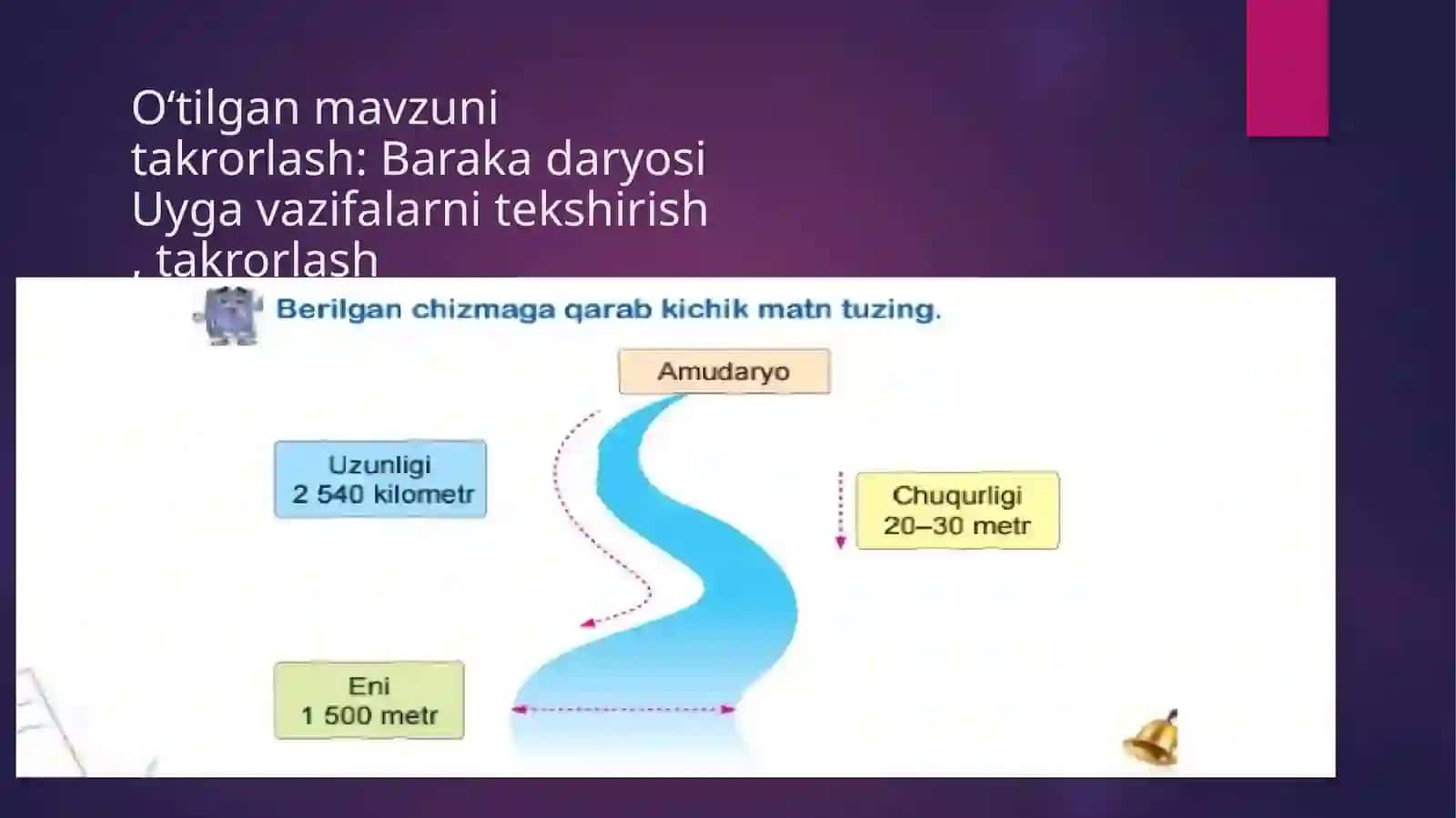 O‘tilgan mavzuni takrorlash: Baraka daryosi Uyga vazifalarni tekshirish , takrorlash

Berilgan chizmaga qarab kichik matn tuzing.

Amudaryo

Uzunligi
2 540 kilometr

Chuqurligi
20–30 metr

Eni
1 500 metr